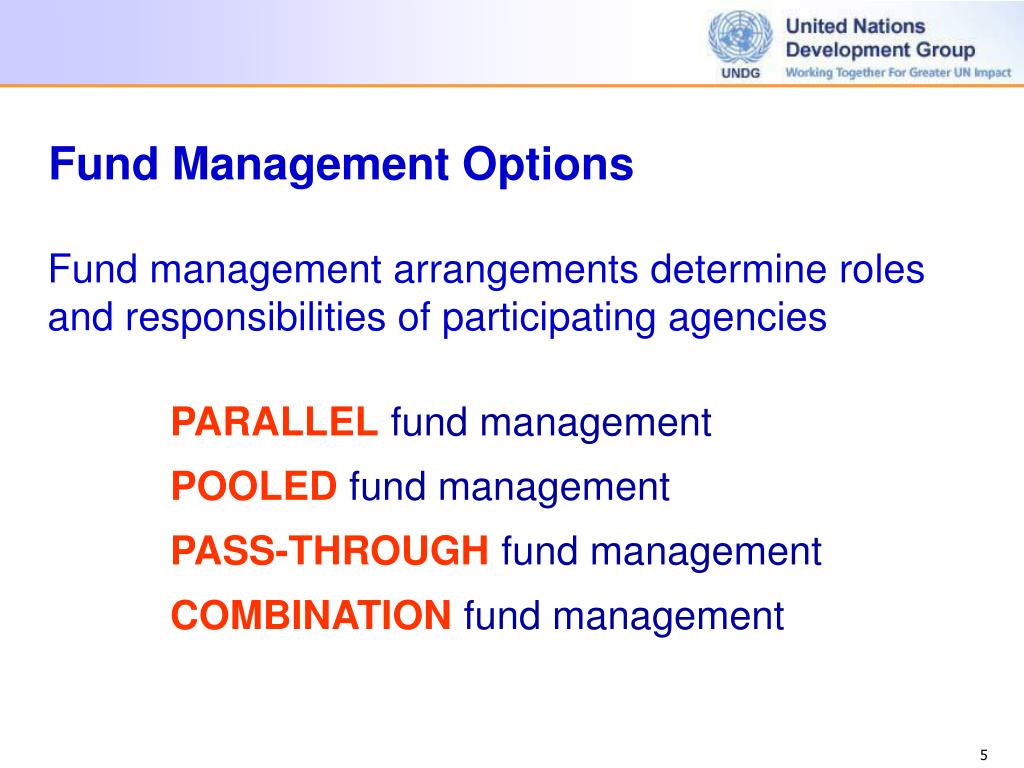 UNDG
United Nations
Development Group
Working Together For Greater UN Impact

Fund Management Options

Fund management arrangements determine roles and responsibilities of participating agencies

PARALLEL fund management

POOLED fund management

PASS-THROUGH fund management

COMBINATION fund management

5